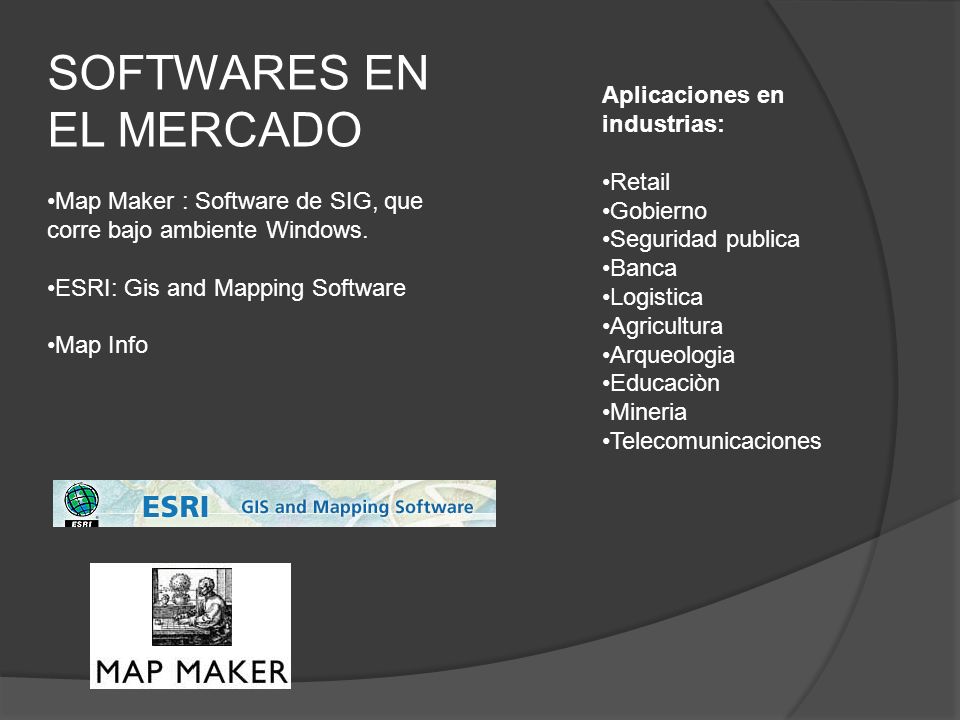 SOFTWARES EN EL MERCADO

•Map Maker : Software de SIG, que corre bajo ambiente Windows.

•ESRI: Gis and Mapping Software

•Map Info

ESRI

ESRI GIS and Mapping Software

MAP MAKER

Aplicaciones en industrias:

•Retail
•Gobierno
•Seguridad publica
•Banca
•Logistica
•Agricultura
•Arqueologia
•Educaciòn
•Mineria
•Telecomunicaciones